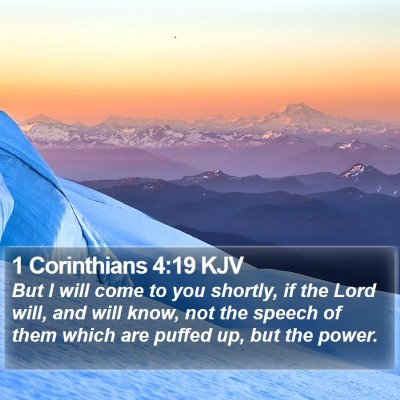 1 Corinthians 4:19 KJV

But I will come to you shortly, if the Lord will, and will know, not the speech of them which are puffed up, but the power.